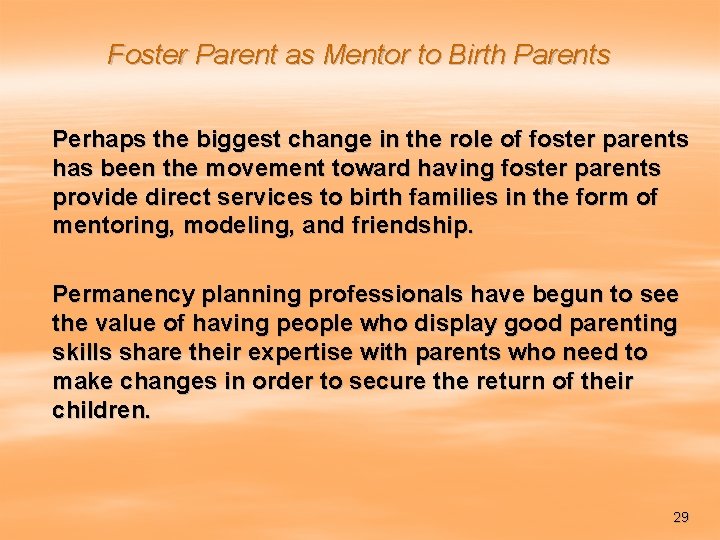 Foster Parent as Mentor to Birth Parents

Perhaps the biggest change in the role of foster parents has been the movement toward having foster parents provide direct services to birth families in the form of mentoring, modeling, and friendship.

Permanency planning professionals have begun to see the value of having people who display good parenting skills share their expertise with parents who need to make changes in order to secure the return of their children.

29